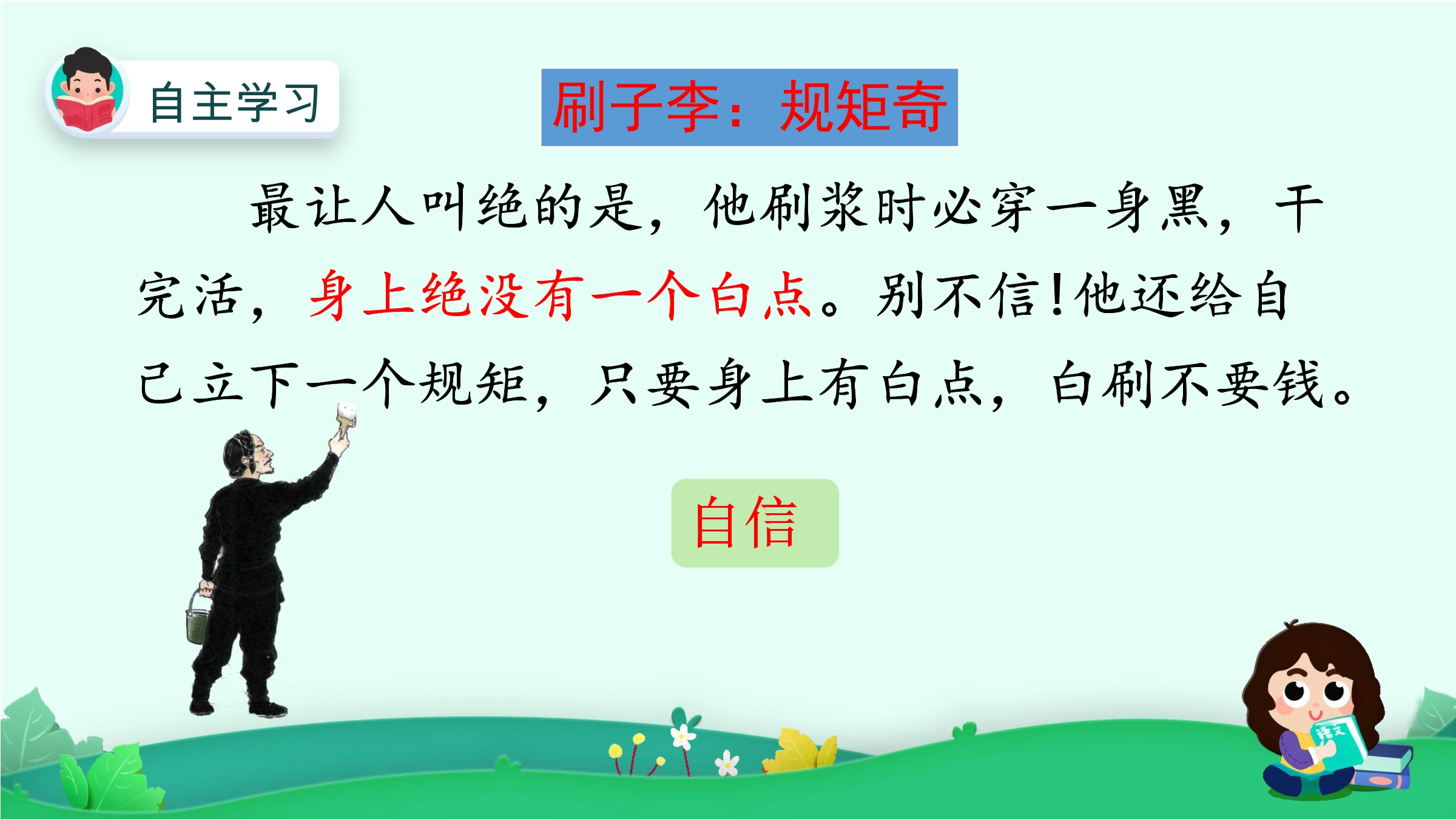 自主学习

刷子李：规矩奇

最让人叫绝的是，他刷浆时必穿一身黑，干完活，身上绝没有一个白点。别不信！他还给自己立下一个规矩，只要身上有白点，白刷不要钱。

自信